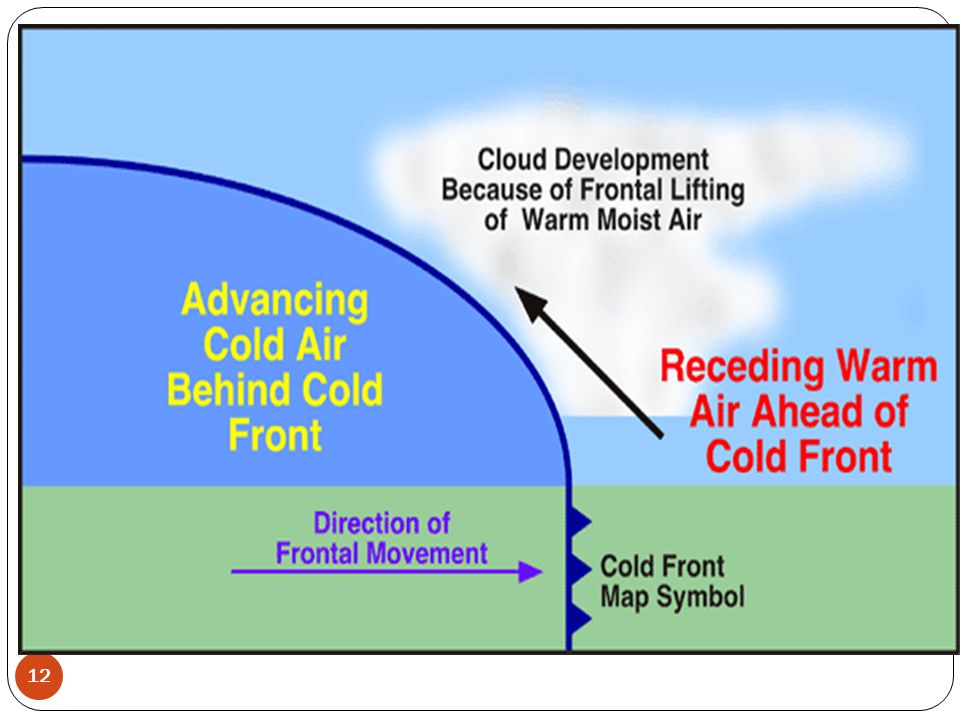 Cloud Development Because of Frontal Lifting of Warm Moist Air

Advancing Cold Air Behind Cold Front

Receding Warm Air Ahead of Cold Front

Direction of Frontal Movement

Cold Front Map Symbol

12